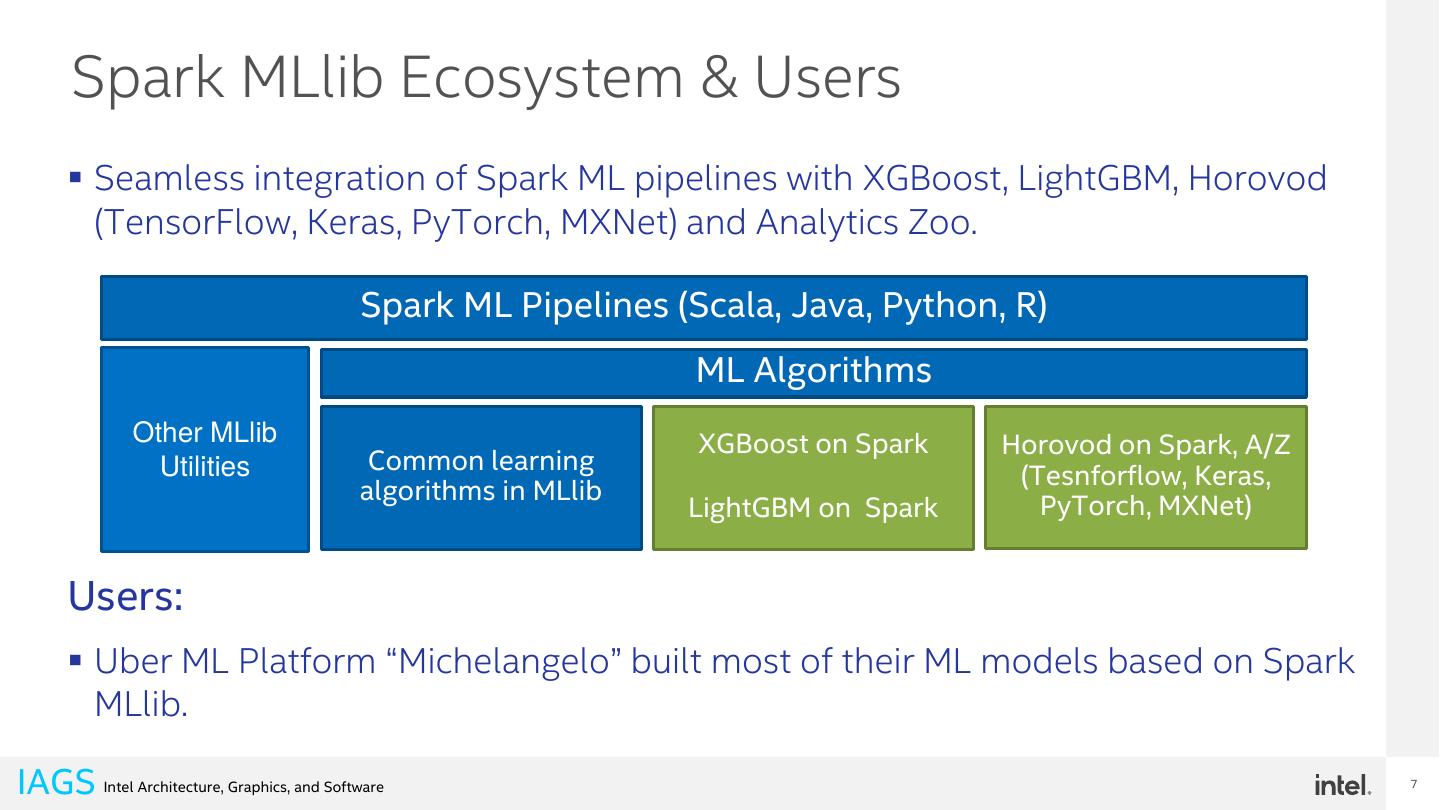 Spark MLlib Ecosystem & Users

▪ Seamless integration of Spark ML pipelines with XGBoost, LightGBM, Horovod (TensorFlow, Keras, PyTorch, MXNet) and Analytics Zoo.

Spark ML Pipelines (Scala, Java, Python, R)

Other MLlib Utilities

ML Algorithms

Common learning algorithms in MLlib

XGBoost on Spark

LightGBM on Spark

Horovod on Spark, A/Z (Tesnforflow, Keras, PyTorch, MXNet)

Users:

▪ Uber ML Platform “Michelangelo” built most of their ML models based on Spark MLlib.

IAGS Intel Architecture, Graphics, and Software

intel.

7